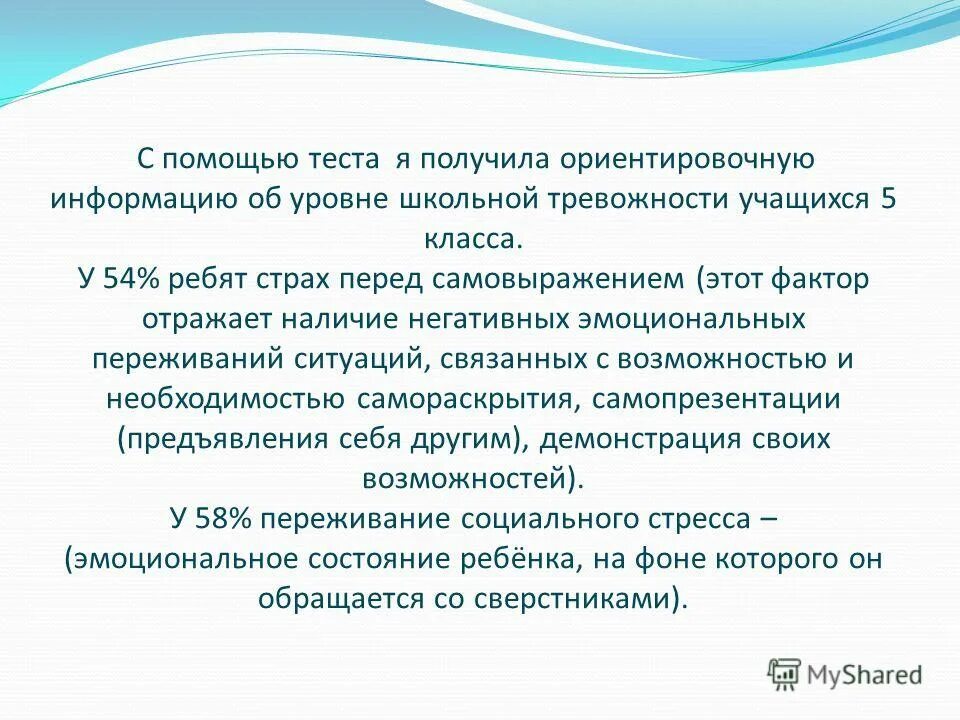 С помощью теста я получила ориентировочную информацию об уровне школьной тревожности учащихся 5 класса.
У 54% ребят страх перед самовыражением (этот фактор отражает наличие негативных эмоциональных переживаний ситуаций, связанных с возможностью и необходимостью самораскрытия, самопрезентации (предъявления себя другим), демонстрация своих возможностей).
У 58% переживание социального стресса – (эмоциональное состояние ребёнка, на фоне которого он обращается со сверстниками).

MyShared